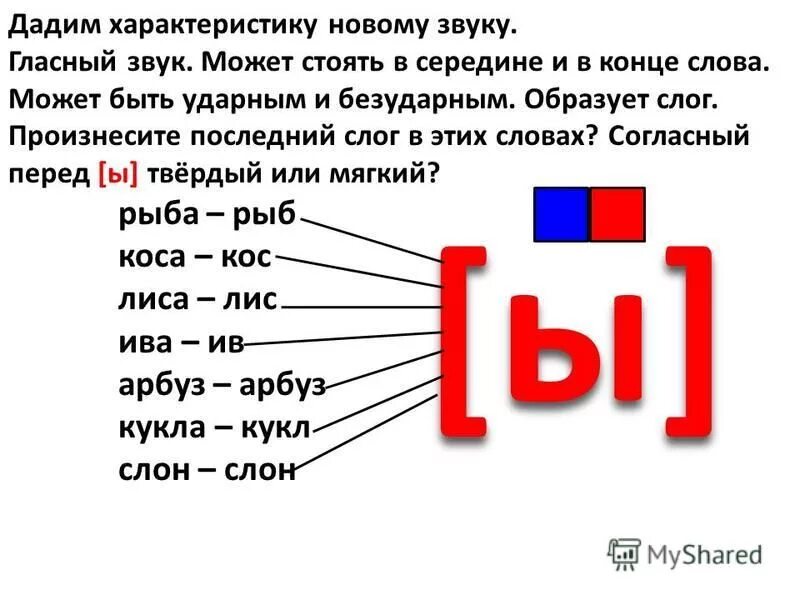 Дадим характеристику новому звуку. Гласный звук. Может стоять в середине и в конце слова. Может быть ударным и безударным. Образует слог. Произнесите последний слог в этих словах? Согласный перед [ы] твёрдый или мягкий?

рыба – рыб
коса – кос
лиса – лис
ива – ив
арбуз – арбуз
кукла – кукл
слон – слон

[ы]

MyShared